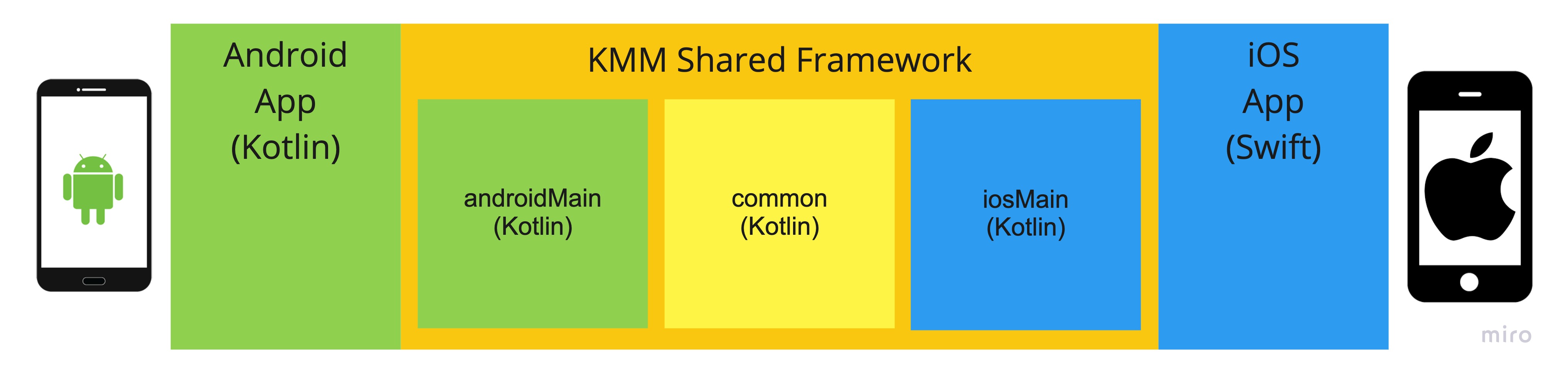 Android
App
(Kotlin)

KMM Shared Framework

androidMain
(Kotlin)

common
(Kotlin)

iosMain
(Kotlin)

iOS
App
(Swift)

miro